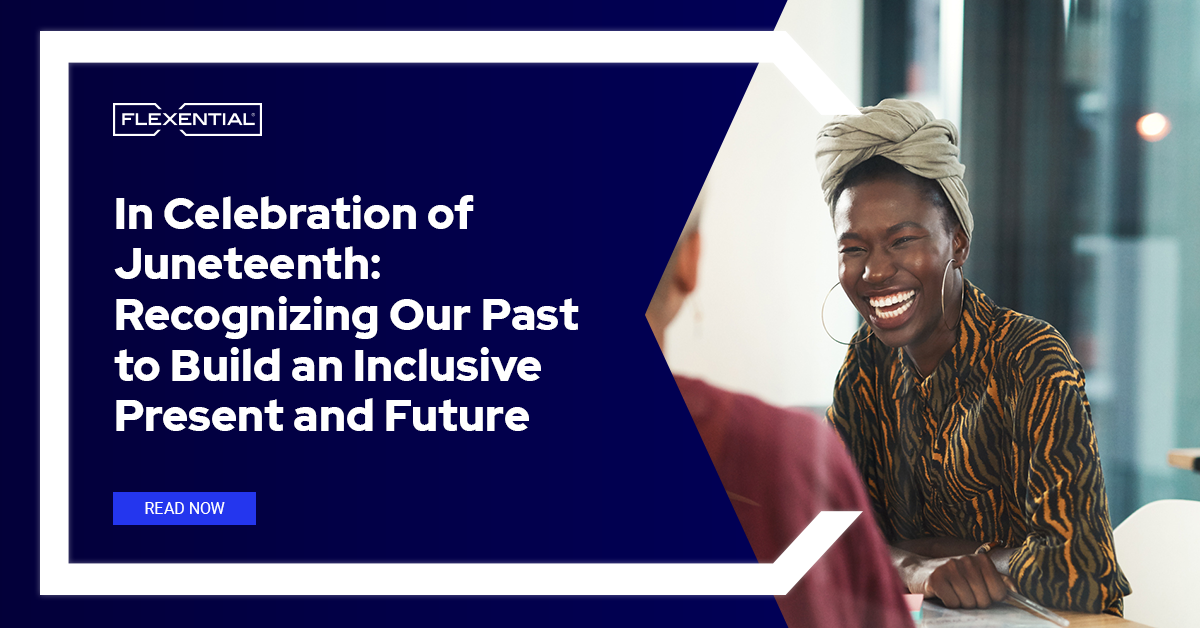 FLEXENTIAL

In Celebration of Juneteenth: Recognizing Our Past to Build an Inclusive Present and Future

READ NOW